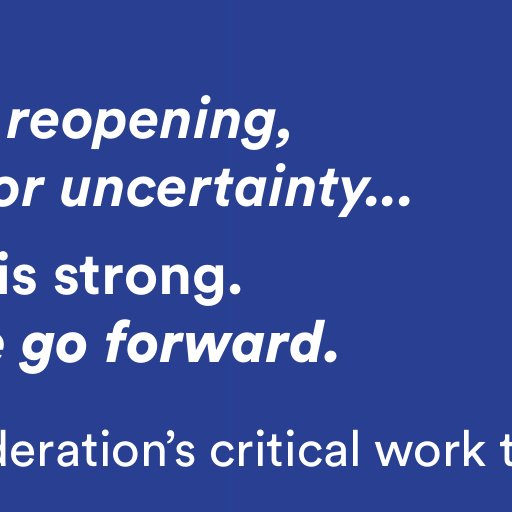 reopening,
or uncertainty...

is strong.
go forward.

deration's critical work t